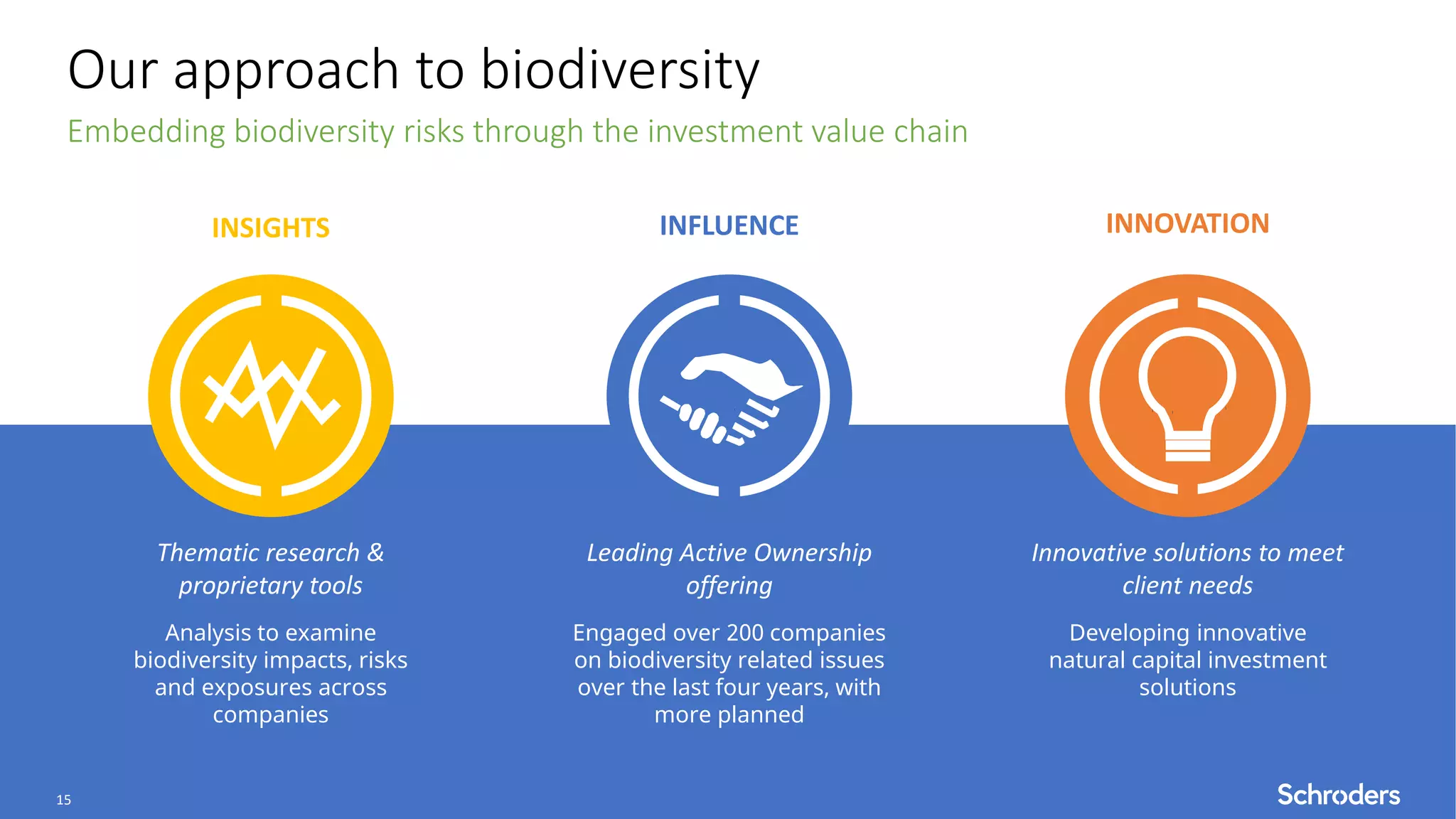 Our approach to biodiversity

Embedding biodiversity risks through the investment value chain

INSIGHTS

Thematic research & proprietary tools

Analysis to examine biodiversity impacts, risks and exposures across companies

INFLUENCE

Leading Active Ownership offering

Engaged over 200 companies on biodiversity related issues over the last four years, with more planned

INNOVATION

Innovative solutions to meet client needs

Developing innovative natural capital investment solutions

15

Schroders